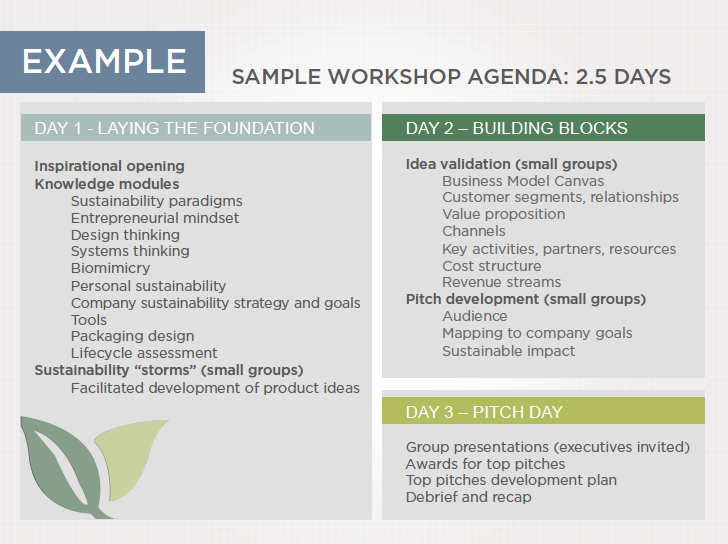 EXAMPLE

SAMPLE WORKSHOP AGENDA: 2.5 DAYS

DAY 1 - LAYING THE FOUNDATION

Inspirational opening
Knowledge modules
Sustainability paradigms
Entrepreneurial mindset
Design thinking
Systems thinking
Biomimicry
Personal sustainability
Company sustainability strategy and goals
Tools
Packaging design
Lifecycle assessment
Sustainability “storms” (small groups)
Facilitated development of product ideas

DAY 2 – BUILDING BLOCKS

Idea validation (small groups)
Business Model Canvas
Customer segments, relationships
Value proposition
Channels
Key activities, partners, resources
Cost structure
Revenue streams
Pitch development (small groups)
Audience
Mapping to company goals
Sustainable impact

DAY 3 – PITCH DAY

Group presentations (executives invited)
Awards for top pitches
Top pitches development plan
Debrief and recap